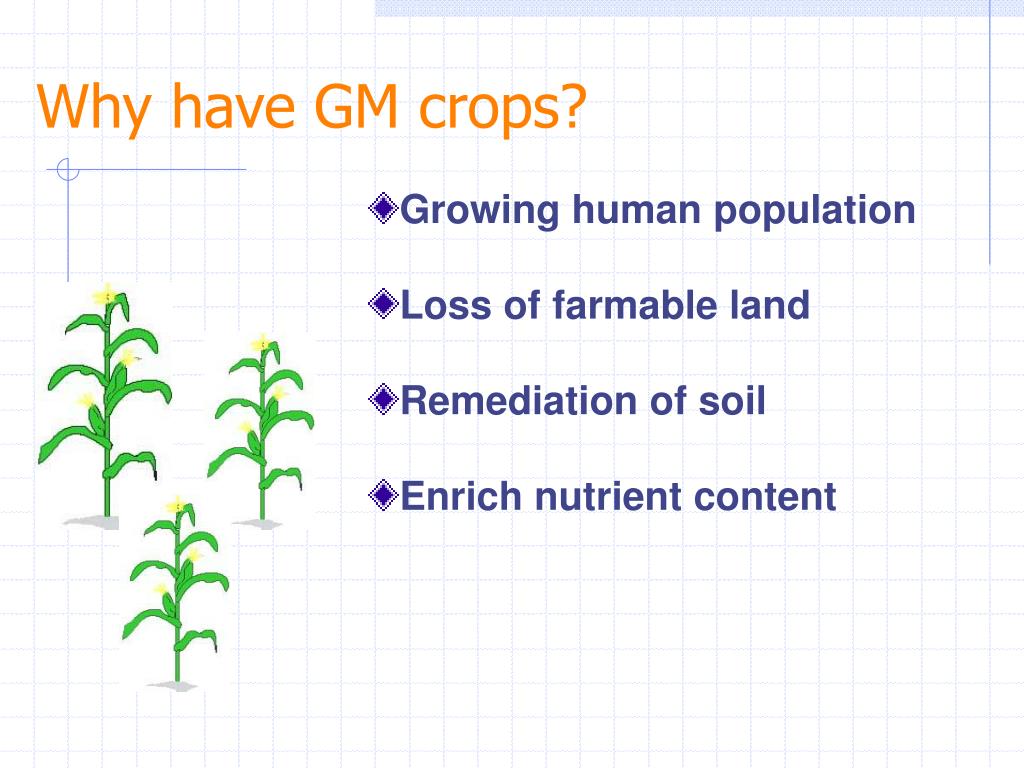 Why have GM crops?

Growing human population

Loss of farmable land

Remediation of soil

Enrich nutrient content